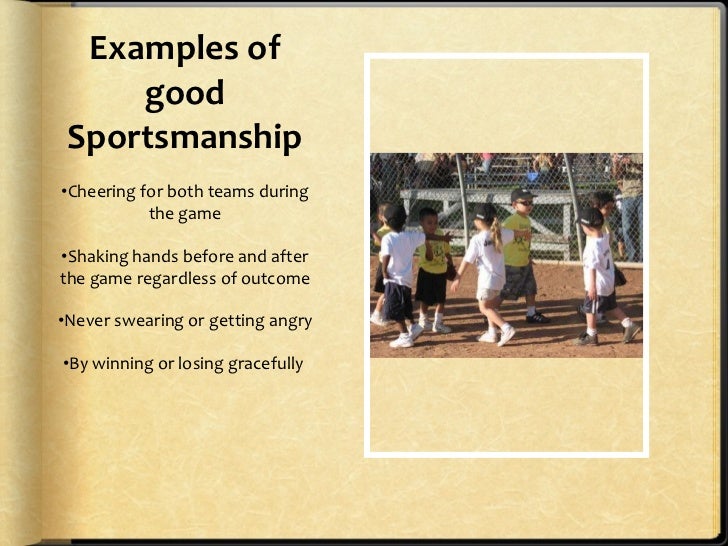 Examples of good Sportsmanship

•Cheering for both teams during the game

•Shaking hands before and after the game regardless of outcome

•Never swearing or getting angry

•By winning or losing gracefully